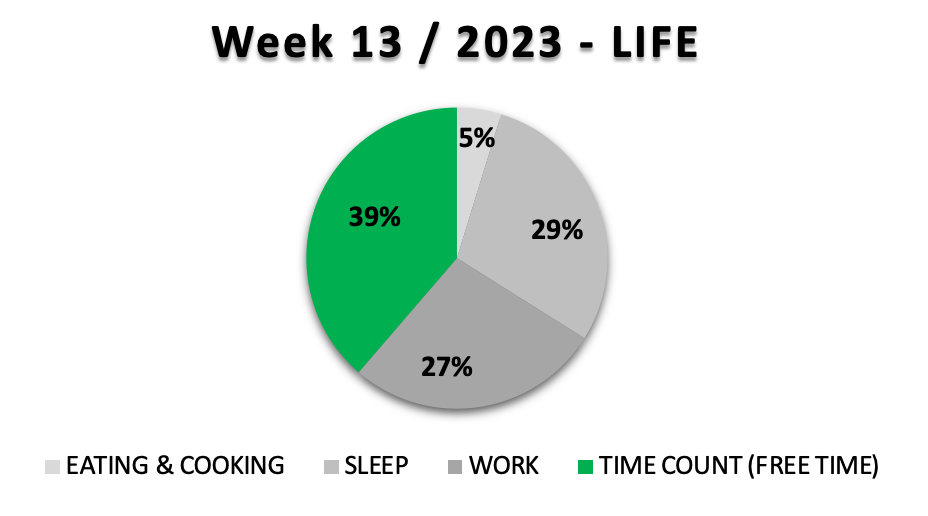 Week 13 / 2023 - LIFE

5%

29%

27%

39%

EATING & COOKING SLEEP WORK TIME COUNT (FREE TIME)